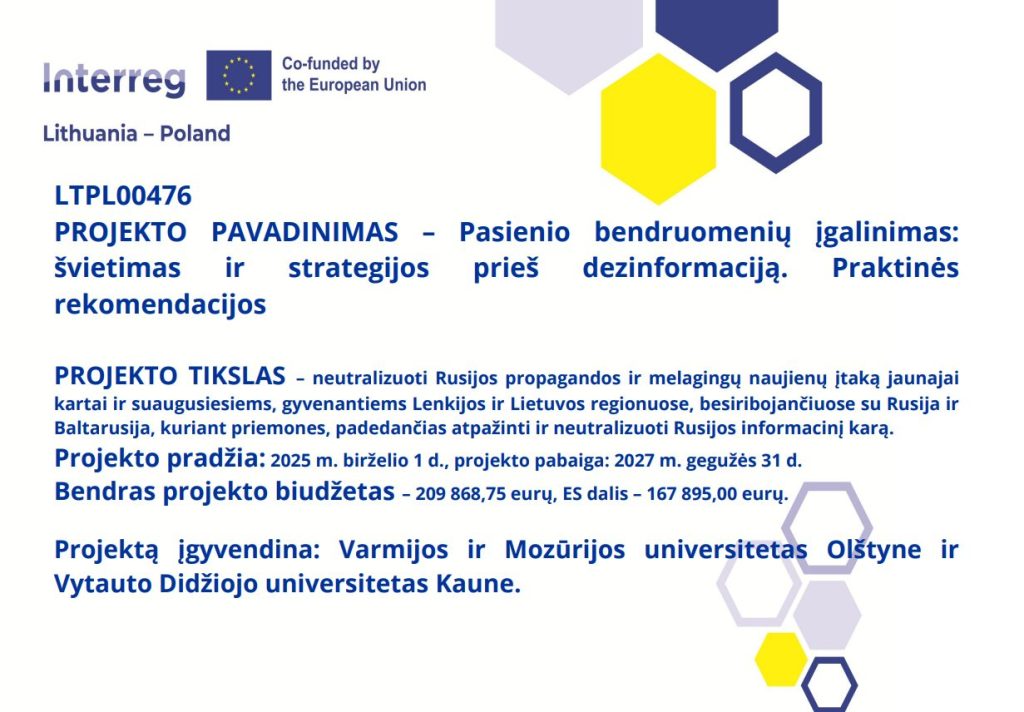 Interreg

Co-funded by the European Union

Lithuania – Poland

LTPL00476
PROJEKTO PAVADINIMAS – Pasienio bendruomenių įgalinimas: švietimas ir strategijos prieš dezinformaciją. Praktinės rekomendacijos

PROJEKTO TIKSLAS – neutralizuoti Rusijos propagandos ir melagingų naujienų įtaką jaunajai kartai ir suaugusiesiems, gyvenantiems Lenkijos ir Lietuvos regionuose, besiribojančiuose su Rusija ir Baltarusija, kuriant priemones, padedančias atpažinti ir neutralizuoti Rusijos informacinį karą.
Projekto pradžia: 2025 m. birželio 1 d., projekto pabaiga: 2027 m. gegužės 31 d.
Bendras projekto biudžetas – 209 868,75 eurų, ES dalis – 167 895,00 eurų.

Projektą įgyvendina: Varmijos ir Mozūrijos universitetas Olštyne ir Vytauto Didžiojo universitetas Kaune.